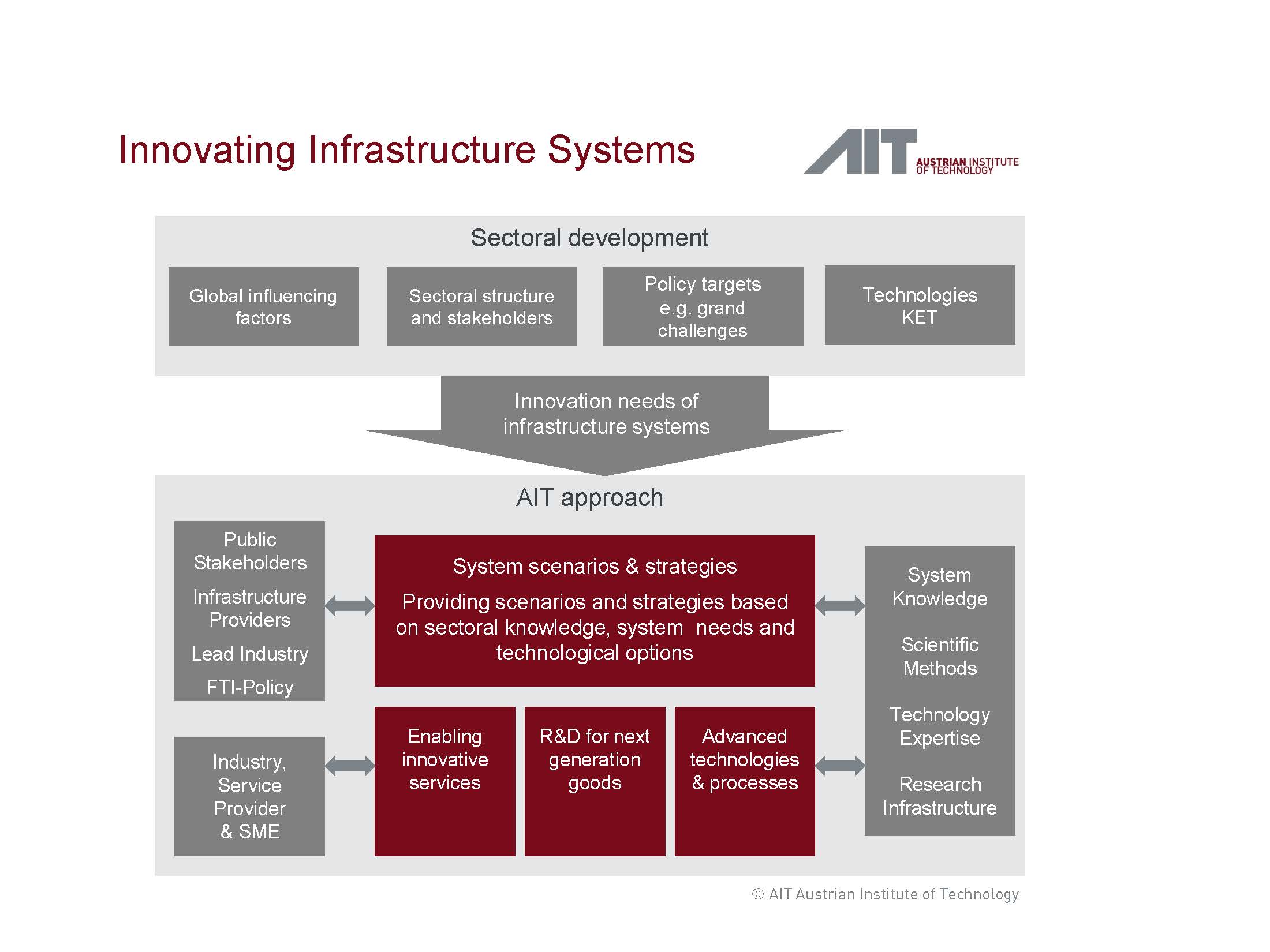 Innovating Infrastructure Systems

AIT AUSTRIAN INSTITUTE OF TECHNOLOGY

Sectoral development

Global influencing factors

Sectoral structure and stakeholders

Policy targets e.g. grand challenges

Technologies KET

Innovation needs of infrastructure systems

AIT approach

Public Stakeholders

Infrastructure Providers

Lead Industry

FTI-Policy

System scenarios & strategies

Providing scenarios and strategies based on sectoral knowledge, system needs and technological options

System Knowledge

Scientific Methods

Technology Expertise

Research Infrastructure

Industry, Service Provider & SME

Enabling innovative services

R&D for next generation goods

Advanced technologies & processes

© AIT Austrian Institute of Technology